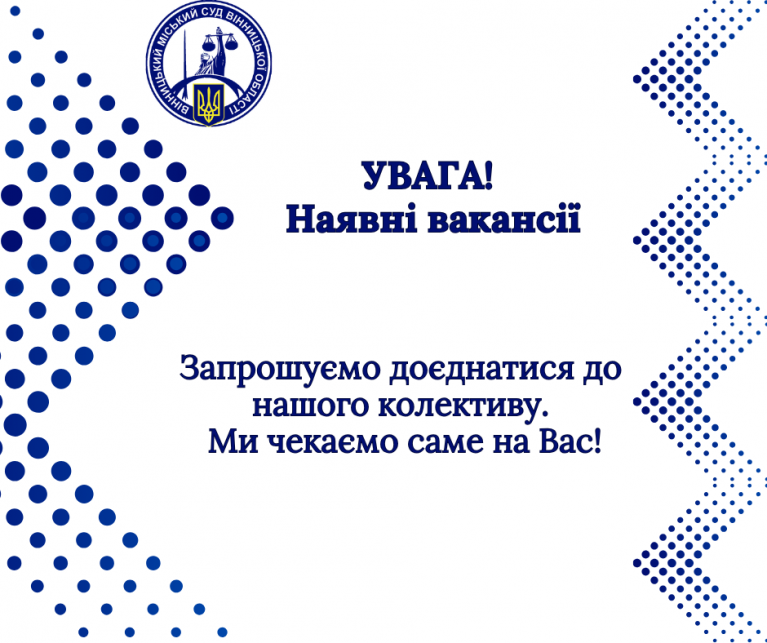 ВІННИЦЬКИЙ МІСЬКИЙ СУД ВІННИЦЬКОЇ ОБЛАСТІ

УВАГА!
Наявні вакансії

Запрошуємо доєднатися до нашого колективу.
Ми чекаємо саме на Вас!